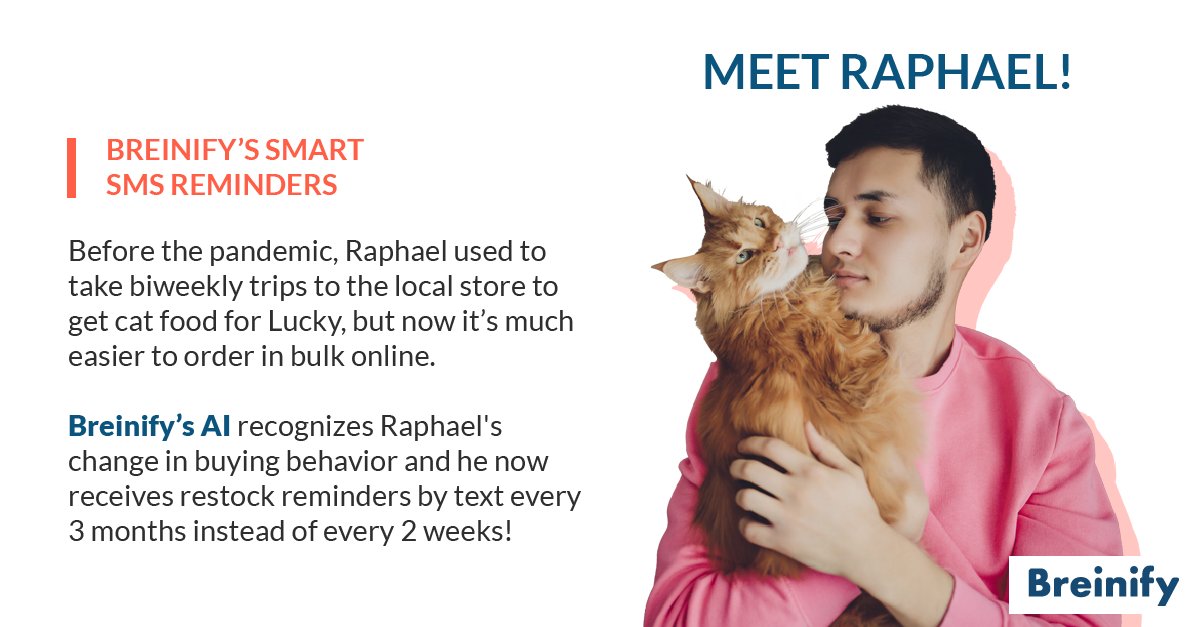 MEET RAPHAEL!

BREINIFY'S SMART SMS REMINDERS

Before the pandemic, Raphael used to take biweekly trips to the local store to get cat food for Lucky, but now it's much easier to order in bulk online.

Breinify's AI recognizes Raphael's change in buying behavior and he now receives restock reminders by text every 3 months instead of every 2 weeks!

Breinify